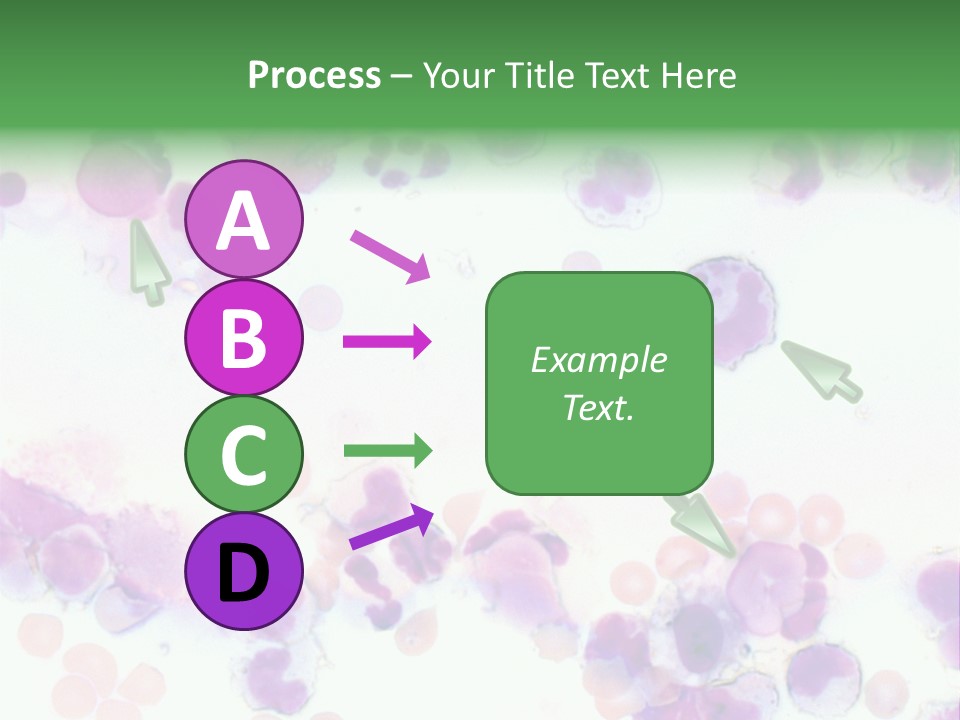 Process – Your Title Text Here

A

B

C

D

Example Text.